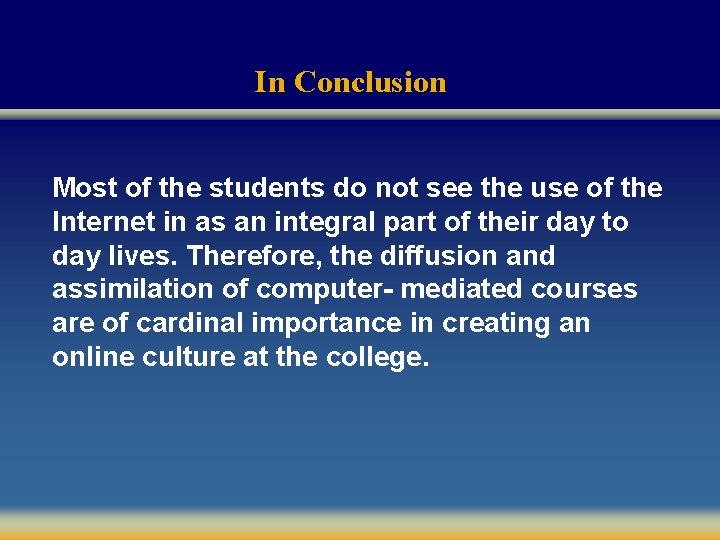 In Conclusion

Most of the students do not see the use of the Internet in as an integral part of their day to day lives. Therefore, the diffusion and assimilation of computer- mediated courses are of cardinal importance in creating an online culture at the college.